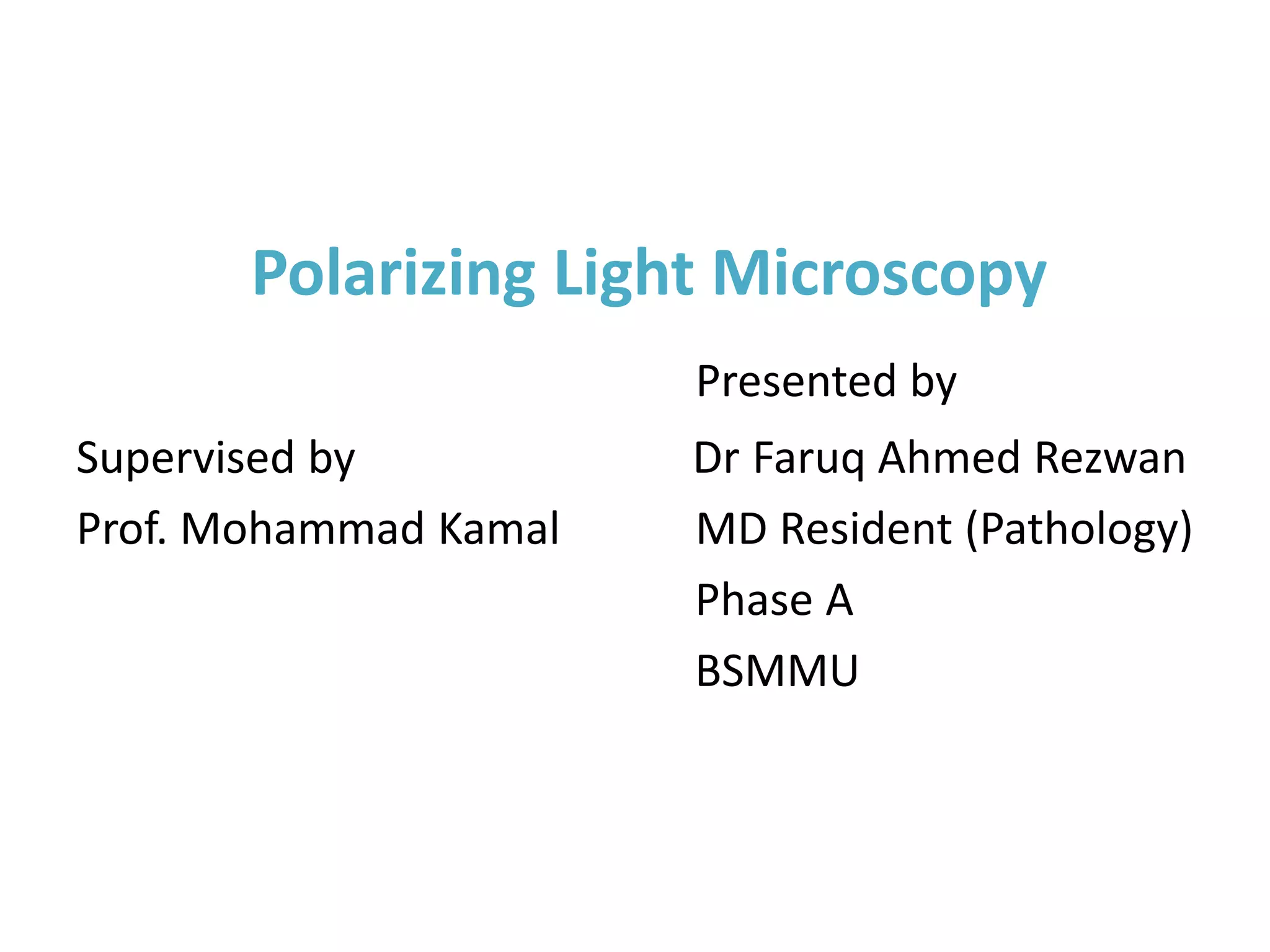 Polarizing Light Microscopy

Supervised by
Prof. Mohammad Kamal

Presented by
Dr Faruq Ahmed Rezwan
MD Resident (Pathology)
Phase A
BSMMU